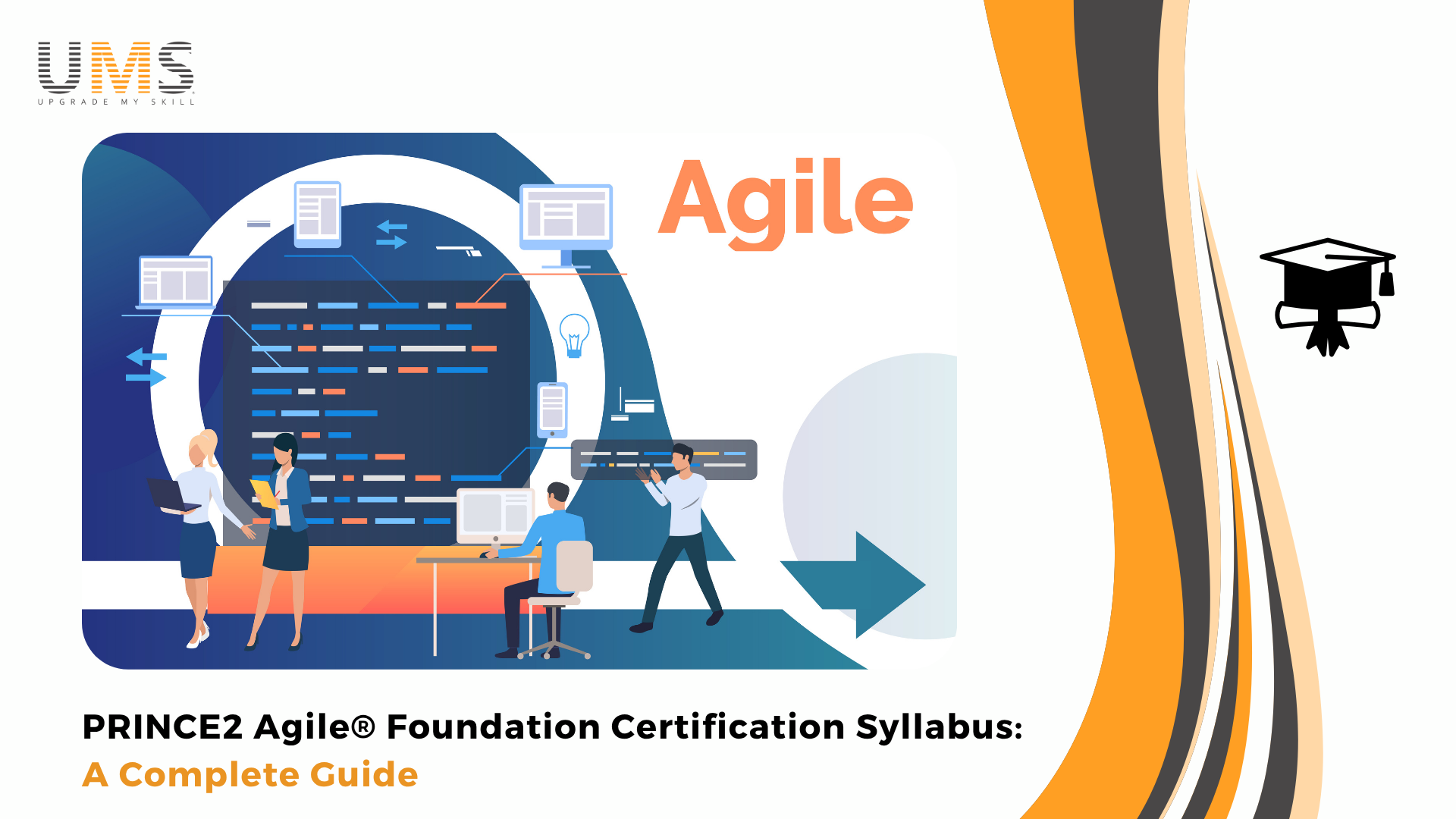 UMS
UPGRADE MY SKILL

Agile

PRINCE2 Agile® Foundation Certification Syllabus:
A Complete Guide